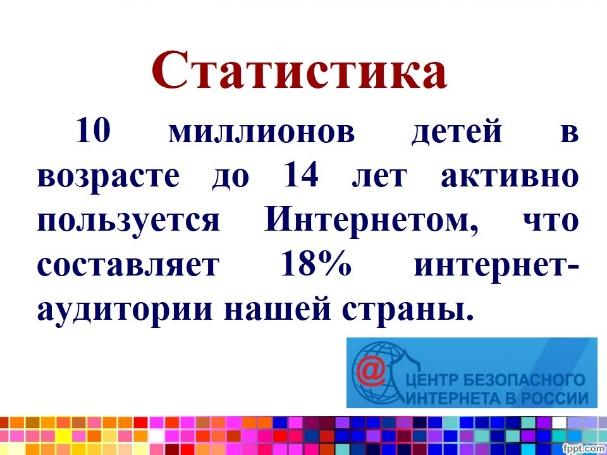 Статистика

10 миллионов детей в возрасте до 14 лет активно пользуется Интернетом, что составляет 18% интернет-аудитории нашей страны.

@ ЦЕНТР БЕЗОПАСНОГО ИНТЕРНЕТА В РОССИИ

fppt.com